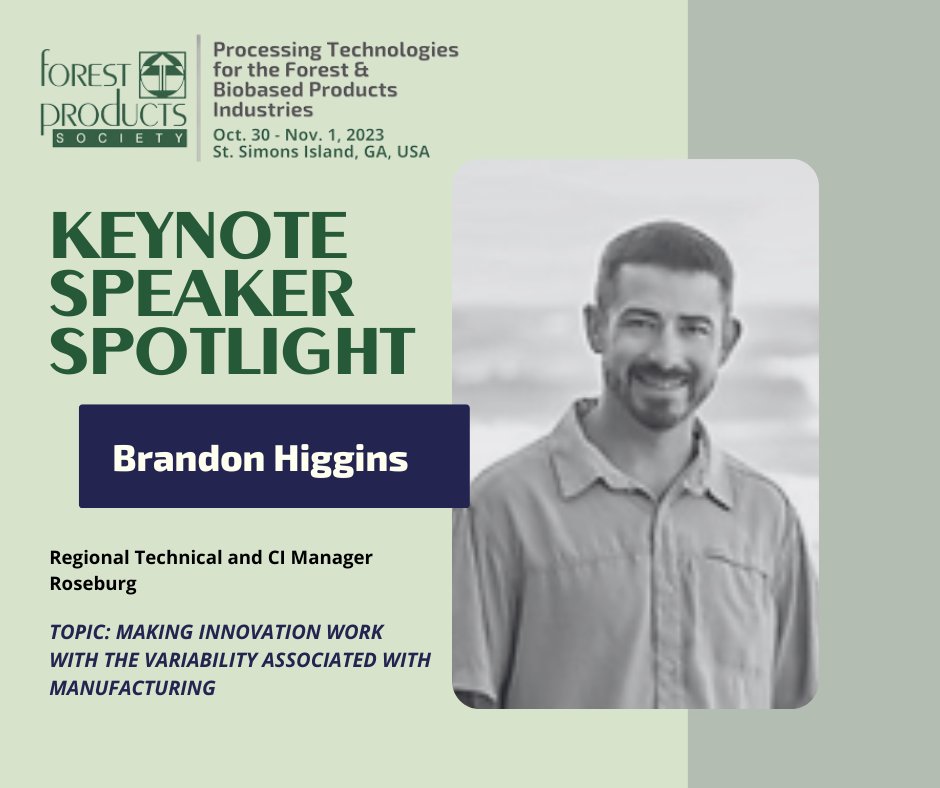 FOREST PRODUCTS SOCIETY

Processing Technologies for the Forest & Biobased Products Industries
Oct. 30 - Nov. 1, 2023
St. Simons Island, GA, USA

KEYNOTE SPEAKER SPOTLIGHT

Brandon Higgins

Regional Technical and CI Manager
Roseburg

TOPIC: MAKING INNOVATION WORK WITH THE VARIABILITY ASSOCIATED WITH MANUFACTURING